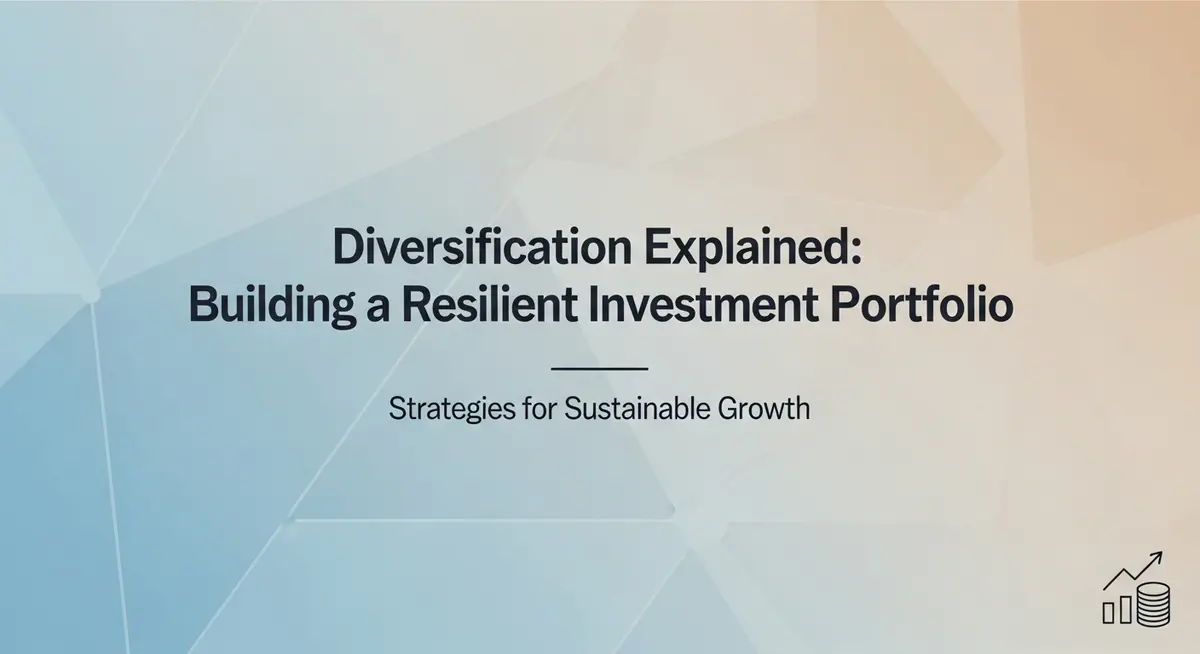 Diversification Explained:
Building a Resilient Investment Portfolio

Strategies for Sustainable Growth